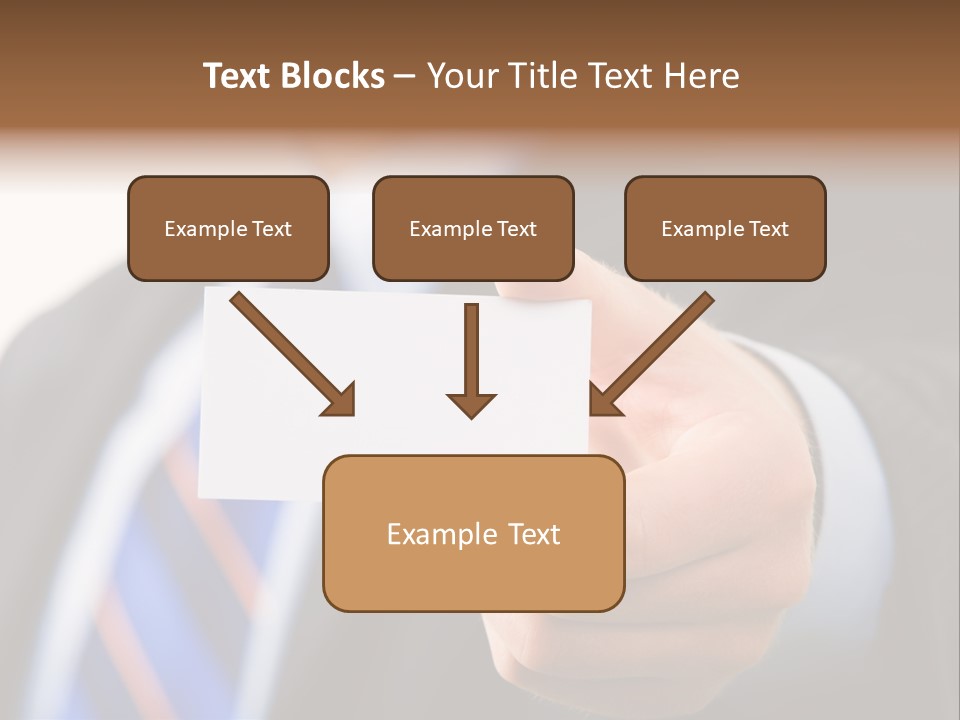 Text Blocks – Your Title Text Here

Example Text

Example Text

Example Text

Example Text